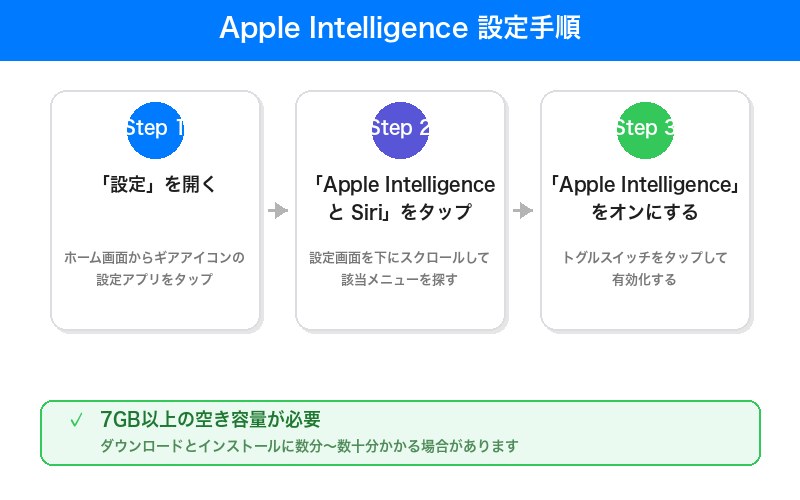 Apple Intelligence 設定手順

Step 1
「設定」を開く
ホーム画面からギアアイコンの設定アプリをタップ

Step 2
「Apple Intelligence と Siri」をタップ
設定画面を下にスクロールして該当メニューを探す

Step 3
「Apple Intelligence」をオンにする
トグルスイッチをタップして有効化する

✓ 7GB以上の空き容量が必要
ダウンロードとインストールに数分〜数十分かかる場合があります